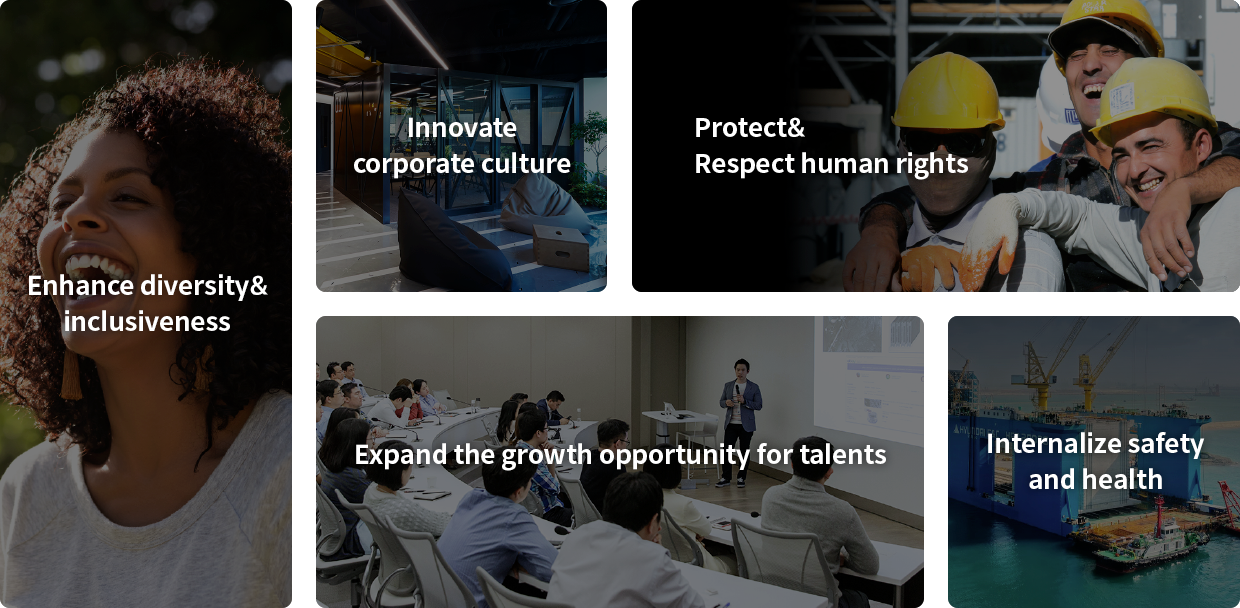 Enhance diversity& inclusiveness

Innovate corporate culture

Protect& Respect human rights

Expand the growth opportunity for talents

Internalize safety and health